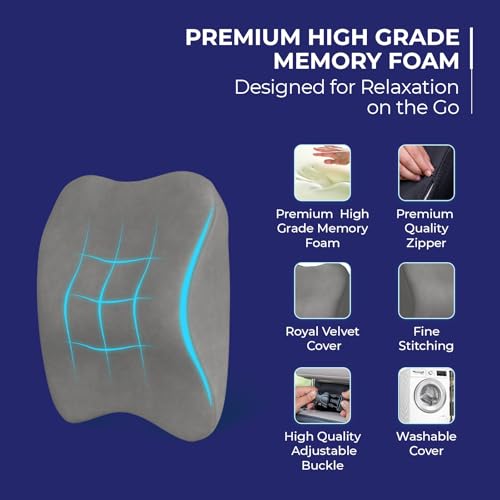 PREMIUM HIGH GRADE MEMORY FOAM
Designed for Relaxation on the Go

Premium High Grade Memory Foam

Premium Quality Zipper

Royal Velvet Cover

Fine Stitching

High Quality Adjustable Buckle

Washable Cover